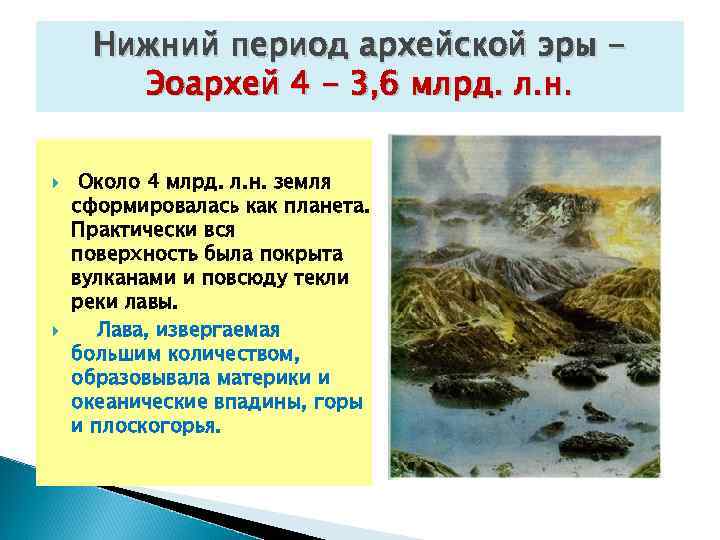 Нижний период архейской эры – Эоархей 4 – 3,6 млрд. л.н.

Около 4 млрд. л.н. земля сформировалась как планета. Практически вся поверхность была покрыта вулканами и повсюду текли реки лавы.

Лава, извергаемая большим количеством, образовывала материки и океанические впадины, горы и плоскогорья.